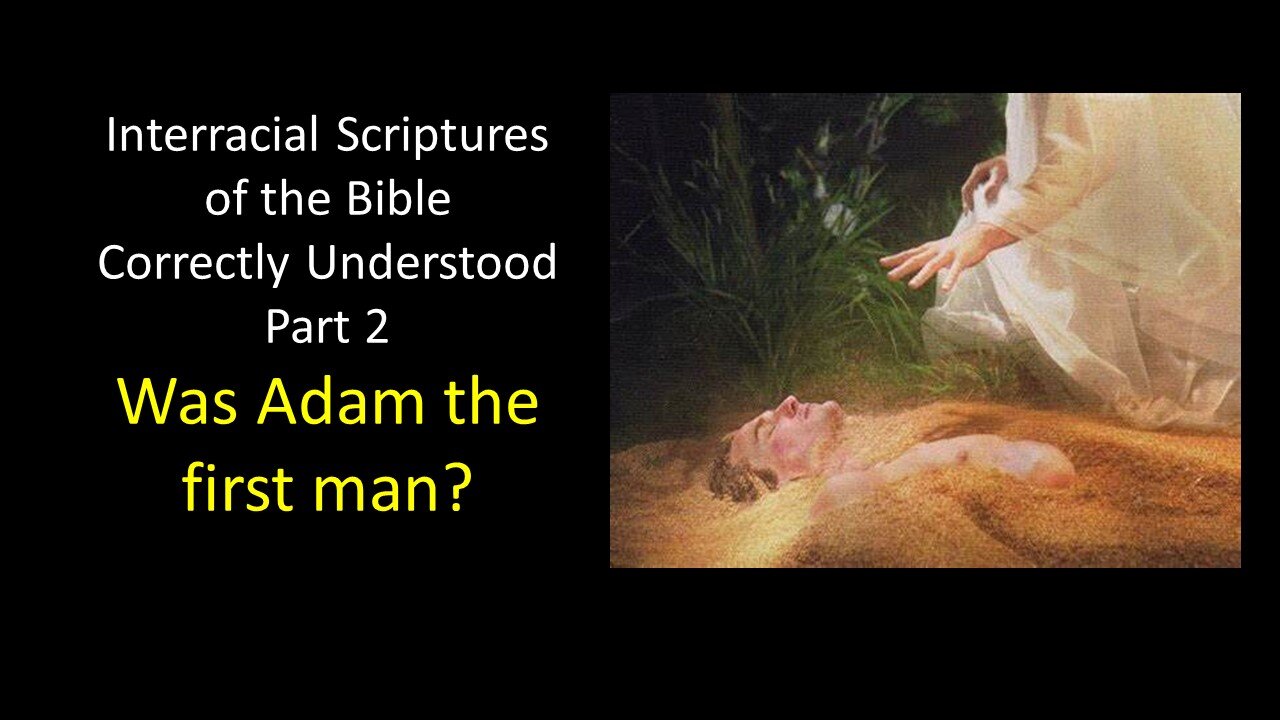 Interracial Scriptures of the Bible Correctly Understood Part 2

Was Adam the first man?